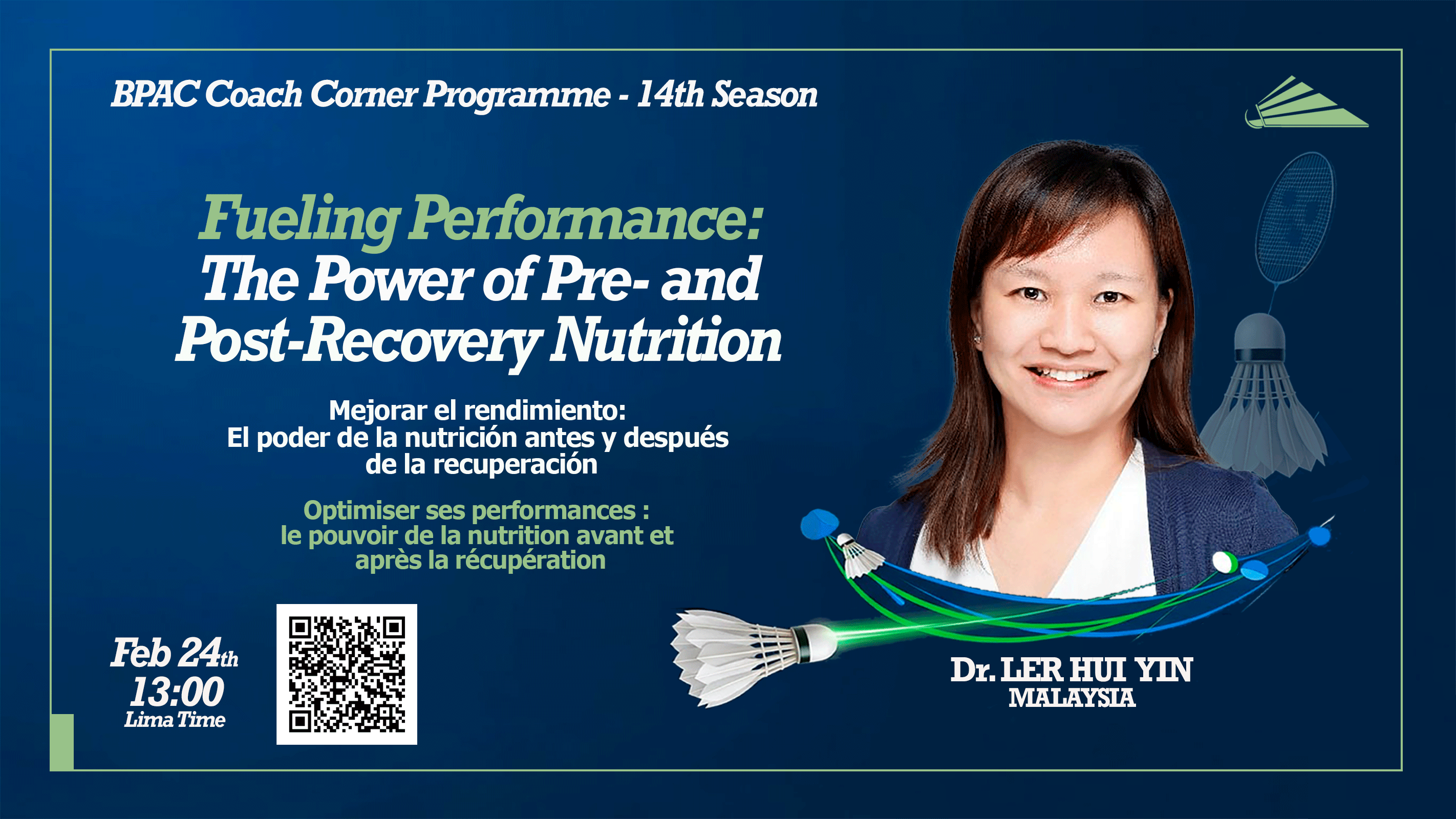 BPAC Coach Corner Programme - 14th Season

Fueling Performance:
The Power of Pre- and Post-Recovery Nutrition

Mejorar el rendimiento:
El poder de la nutrición antes y después de la recuperación

Optimiser ses performances :
le pouvoir de la nutrition avant et après la récupération

Feb 24th
13:00
Lima Time

Dr. LER HUI YIN
MALAYSIA